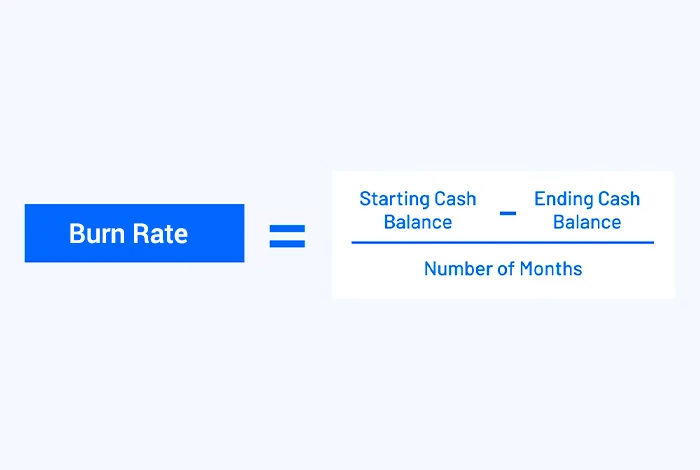 $\text{Burn Rate} = \frac{\text{Starting Cash Balance} - \text{Ending Cash Balance}}{\text{Number of Months}}$